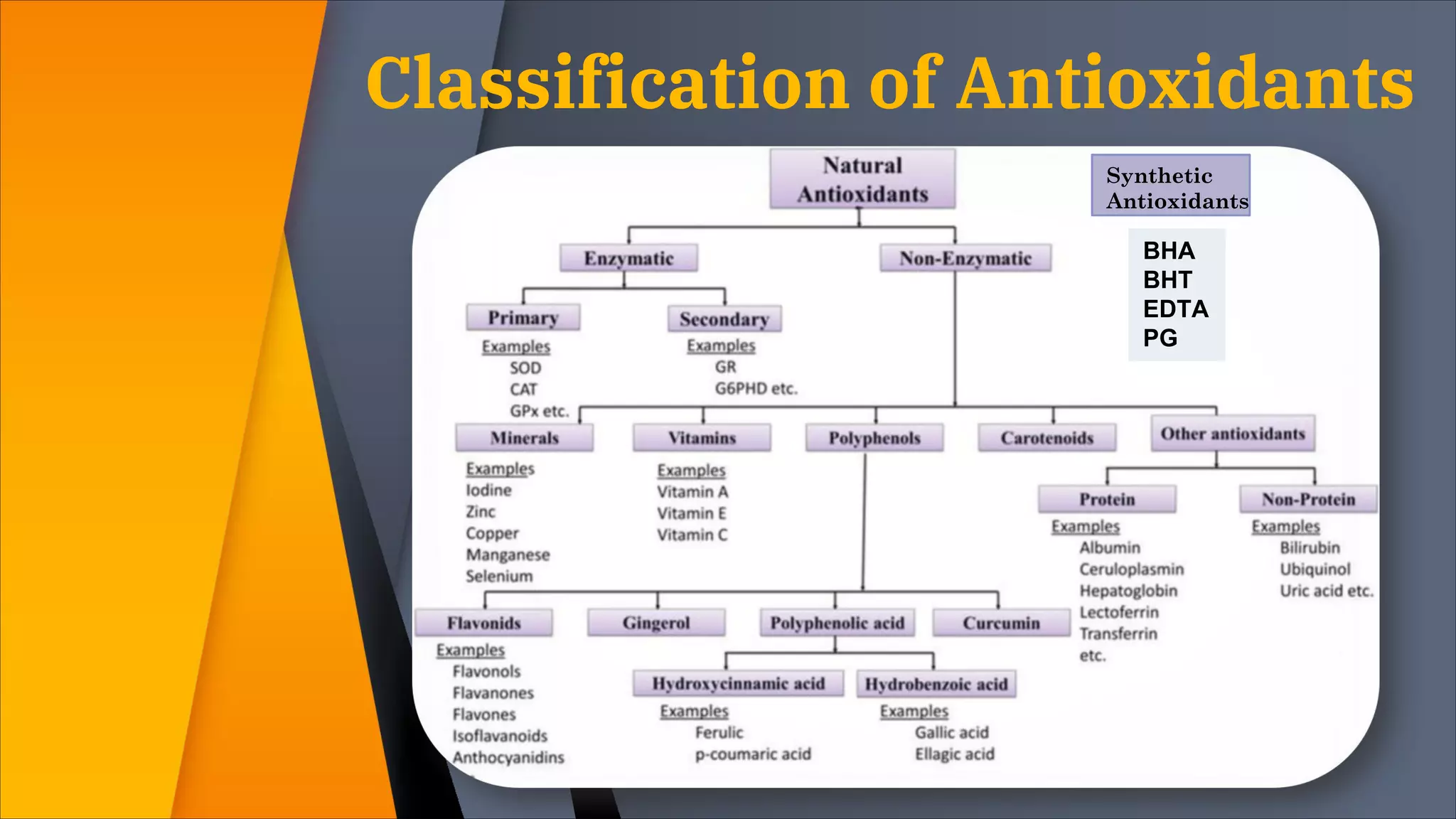 Classification of Antioxidants

Natural Antioxidants

Synthetic Antioxidants

BHA
BHT
EDTA
PG

Enzymatic

Non-Enzymatic

Primary
Examples
SOD
CAT
GPx etc.

Secondary
Examples
GR
G6PHD etc.

Minerals
Examples
Iodine
Zinc
Copper
Manganese
Selenium

Vitamins
Examples
Vitamin A
Vitamin E
Vitamin C

Polyphenols

Carotenoids

Other antioxidants

Protein
Examples
Albumin
Ceruloplasmin
Hepatoglobin
Lectoferrin
Transferrin
etc.

Non-Protein
Examples
Bilirubin
Ubiquinol
Uric acid etc.

Flavonids
Examples
Flavonols
Flavanones
Flavones
Isoflavanoids
Anthocyanidins

Gingerol

Polyphenolic acid

Curcumin

Hydroxycinnamic acid
Examples
Ferulic
p-coumaric acid

Hydrobenzoic acid
Examples
Gallic acid
Ellagic acid